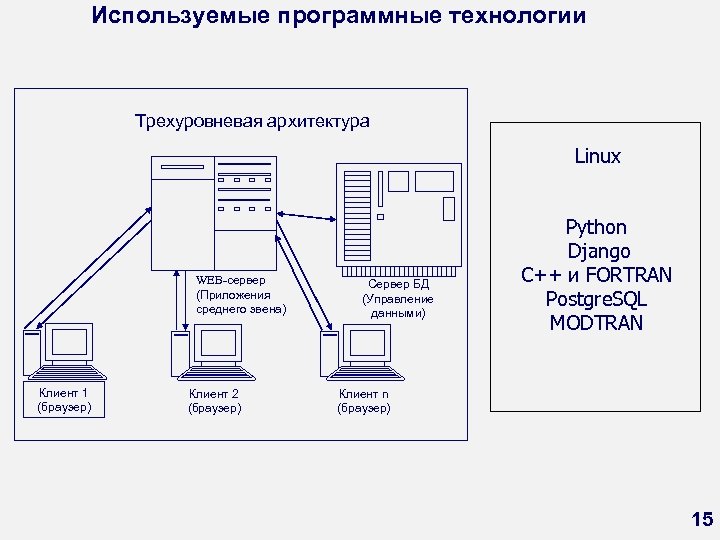 Используемые программные технологии

Трехуровневая архитектура

WEB-сервер (Приложения среднего звена)

Сервер БД (Управление данными)

Клиент 1 (браузер)

Клиент 2 (браузер)

Клиент n (браузер)

Linux

Python
Django
C++ и FORTRAN
PostgreSQL
MODTRAN

15